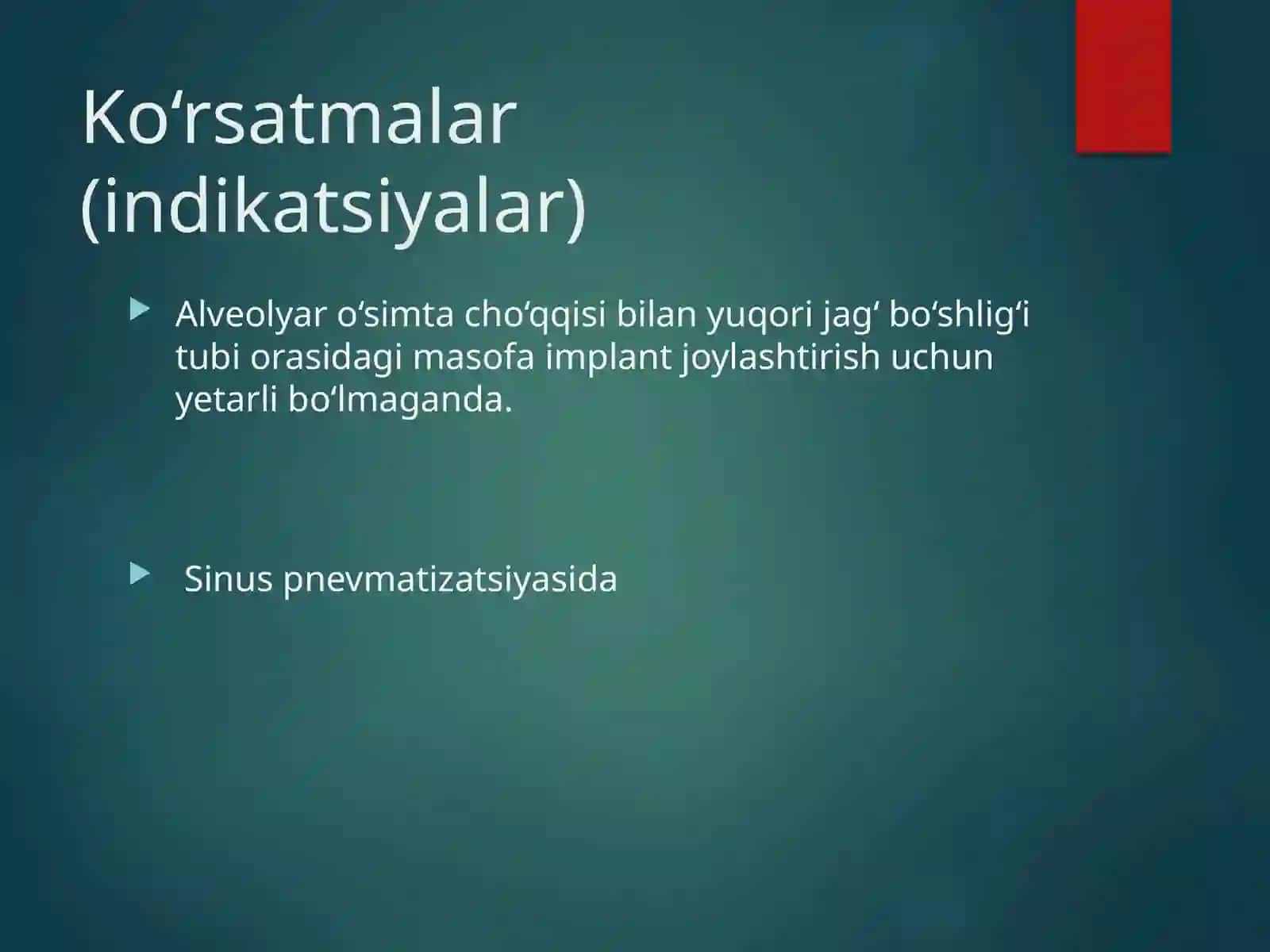 Ko'rsatmalar (indikatsiyalar)

▶ Alveolyar o'simta cho'qqisi bilan yuqori jag' bo'shlig'i tubi orasidagi masofa implant joylashtirish uchun yetarli bo'lmaganda.

▶ Sinus pnevmatizatsiyasida